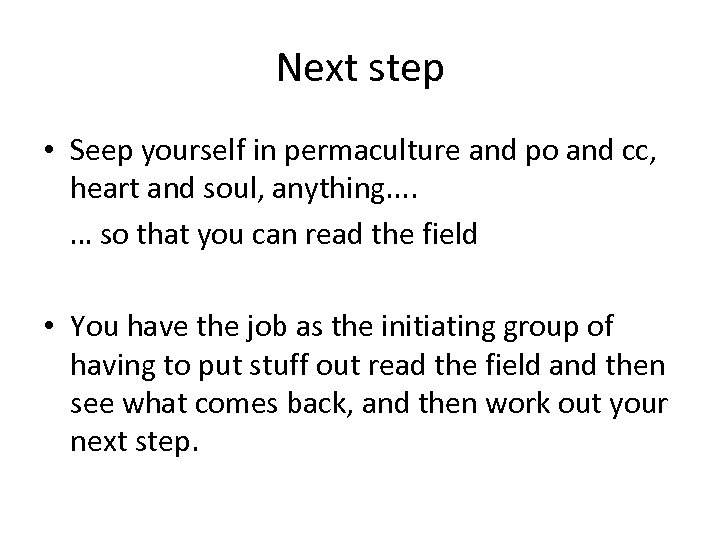 Next step

• Seep yourself in permaculture and po and cc, heart and soul, anything....

… so that you can read the field

• You have the job as the initiating group of having to put stuff out read the field and then see what comes back, and then work out your next step.